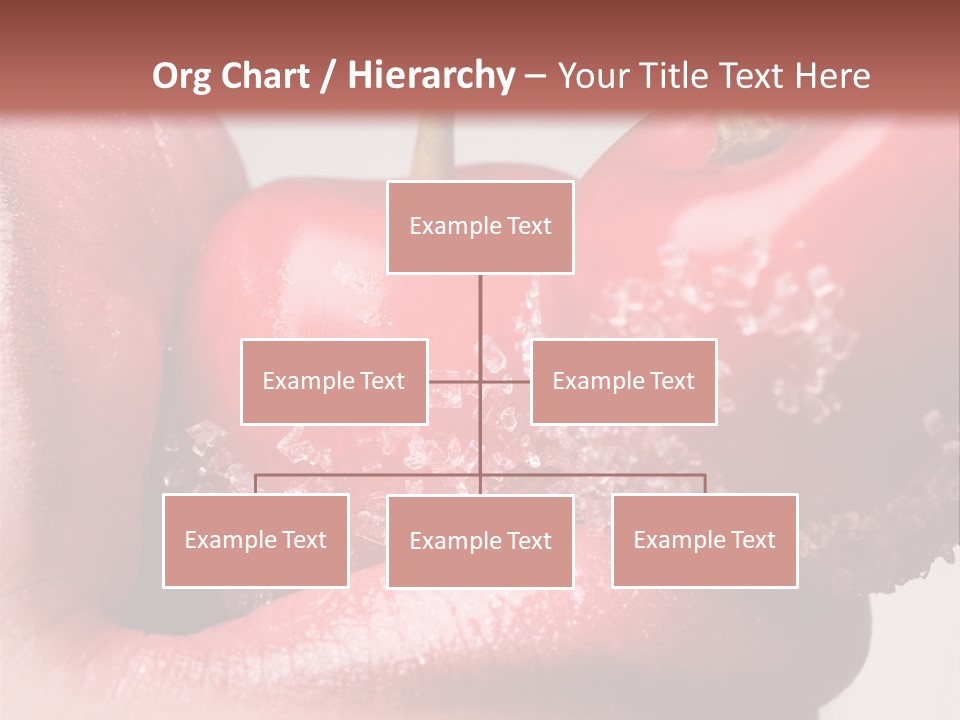 Org Chart / Hierarchy – Your Title Text Here

Example Text

Example Text

Example Text

Example Text

Example Text

Example Text